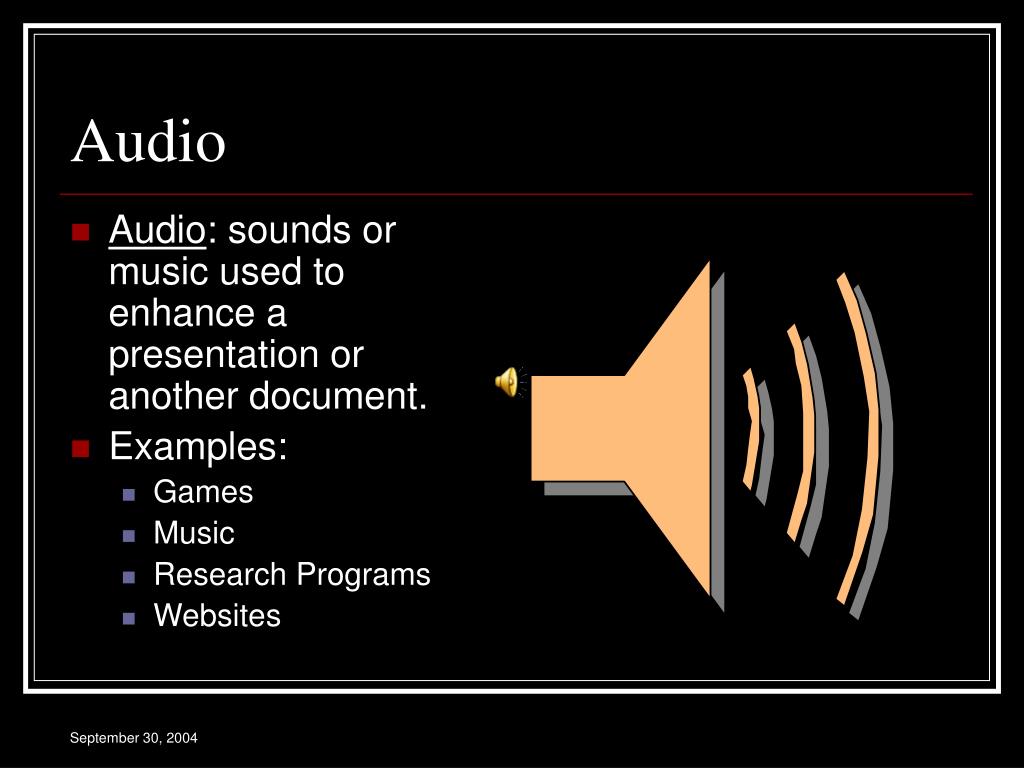 Audio

Audio: sounds or music used to enhance a presentation or another document.

Examples:

Games

Music

Research Programs

Websites

September 30, 2004